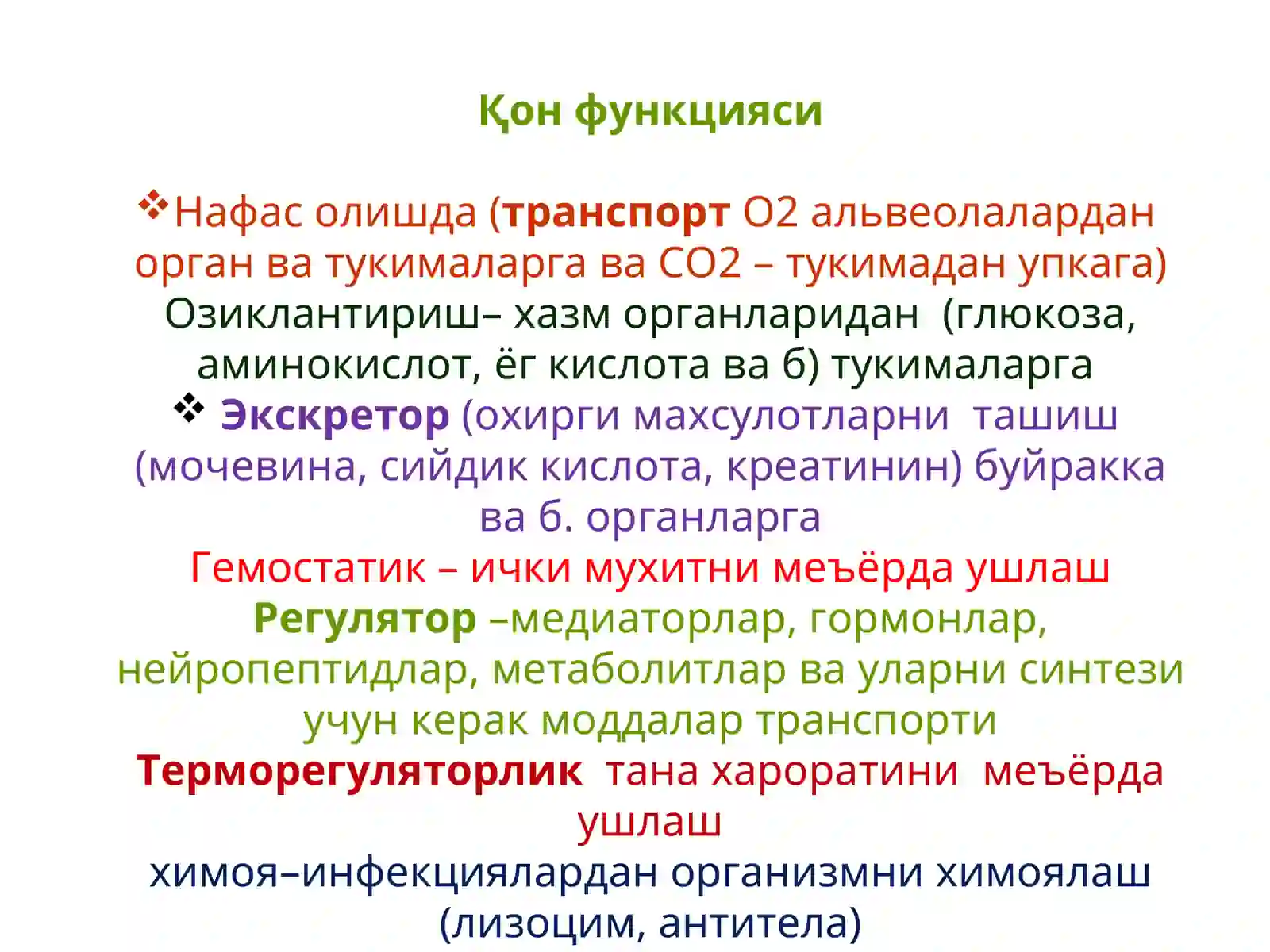 Қон функцияси

❖Нафас олишда (транспорт О2 альвеолалардан орган ва тукималарга ва СО2 – тукимадан упкага)
Озиклантириш– хазм органларидан (глюкоза, аминокислот, ёг кислота ва б) тукималарга
❖ Экскретор (охирги махсулотларни ташиш (мочевина, сийдик кислота, креатинин) буйракка ва б. органларга
Гемостатик – ички мухитни меъёрда ушлаш
Регулятор –медиаторлар, гормонлар, нейропептидлар, метаболитлар ва уларни синтези учун керак моддалар транспорти
Терморегуляторлик тана хароратини меъёрда ушлаш
химоя–инфекциялардан организмни химоялаш (лизоцим, антитела)